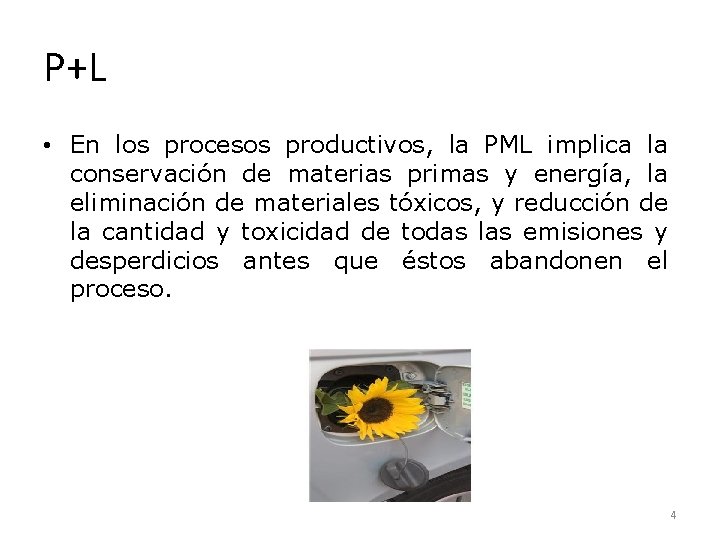 P+L

• En los procesos productivos, la PML implica la conservación de materias primas y energía, la eliminación de materiales tóxicos, y reducción de la cantidad y toxicidad de todas las emisiones y desperdicios antes que éstos abandonen el proceso.

4